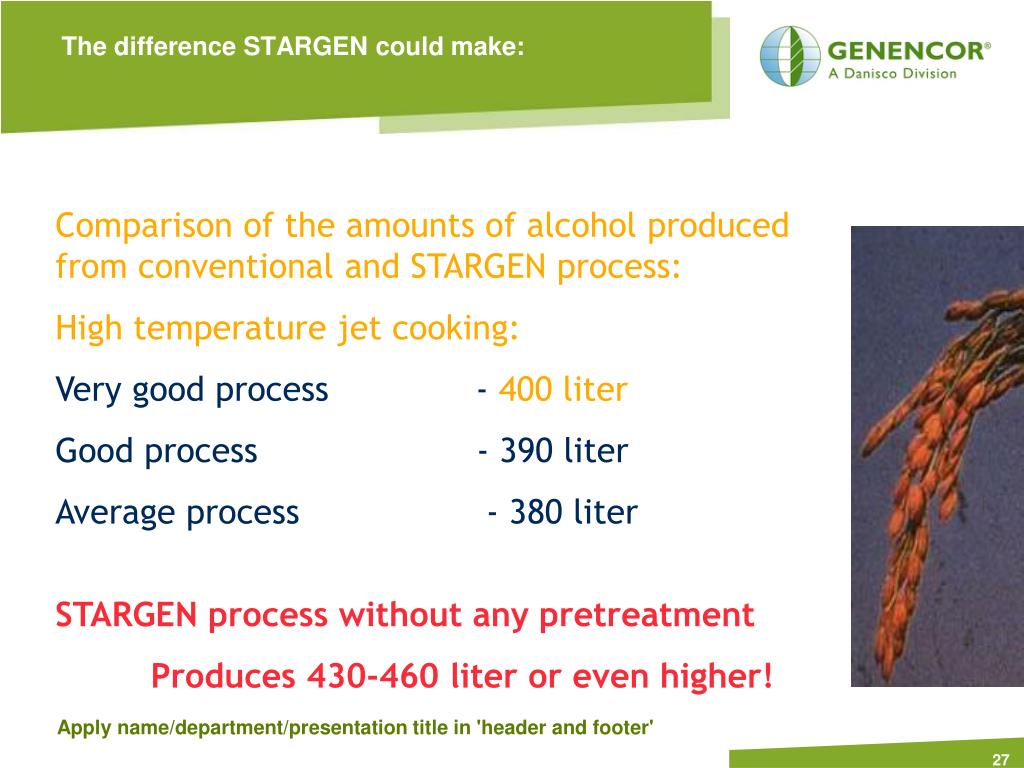 The difference STARGEN could make:

GENENCOR®
A Danisco Division

Comparison of the amounts of alcohol produced from conventional and STARGEN process:

High temperature jet cooking:

Very good process - 400 liter

Good process - 390 liter

Average process - 380 liter

STARGEN process without any pretreatment

Produces 430-460 liter or even higher!

Apply name/department/presentation title in 'header and footer'

27